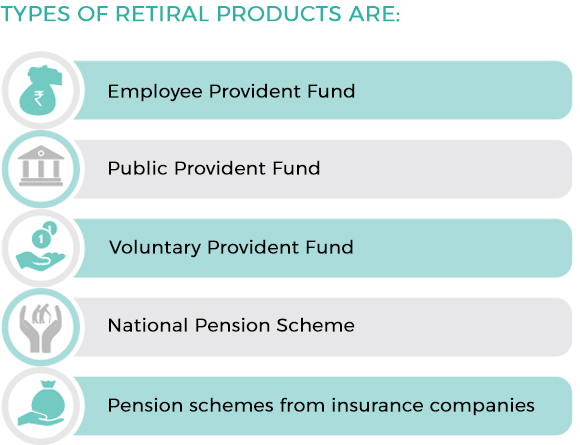 TYPES OF RETIRAL PRODUCTS ARE:

₹

Employee Provident Fund

Public Provident Fund

1 1

Voluntary Provident Fund

National Pension Scheme

Pension schemes from insurance companies